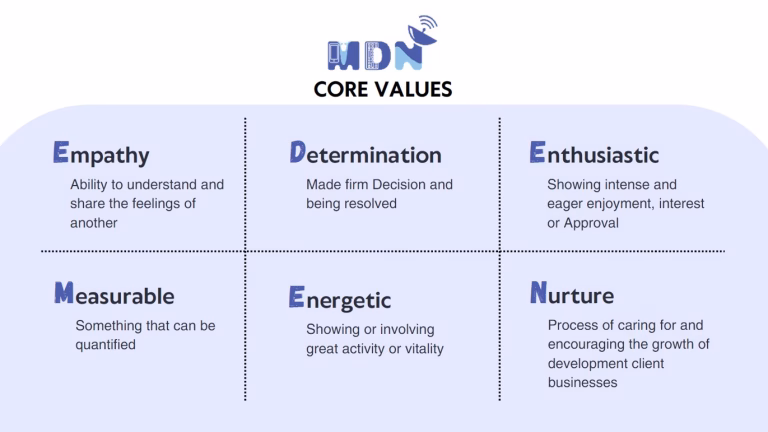 MDN

CORE VALUES

Empathy

Ability to understand and share the feelings of another

Determination

Made firm Decision and being resolved

Enthusiastic

Showing intense and eager enjoyment, interest or Approval

Measurable

Something that can be quantified

Energetic

Showing or involving great activity or vitality

Nurture

Process of caring for and encouraging the growth of development client businesses